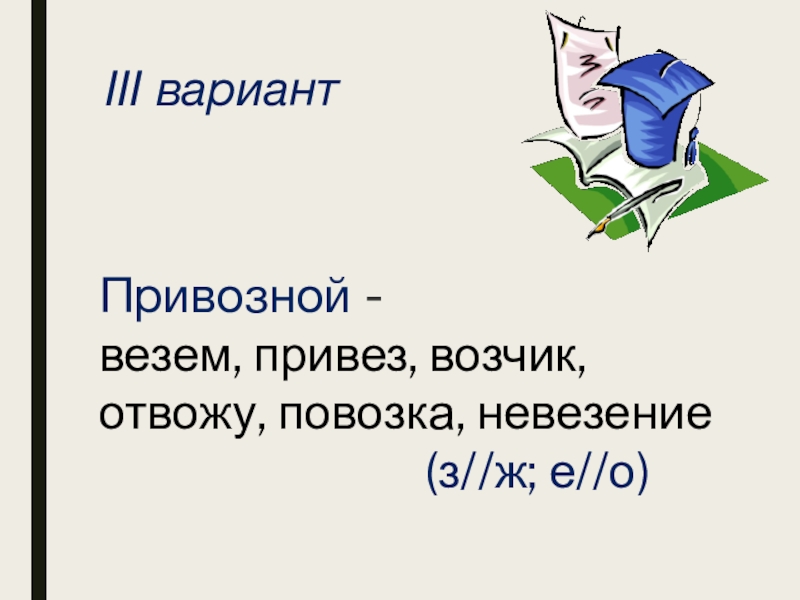 III вариант

Привозной -
везем, привез, возчик, отвожу, повозка, невезение
(з//ж; е//о)